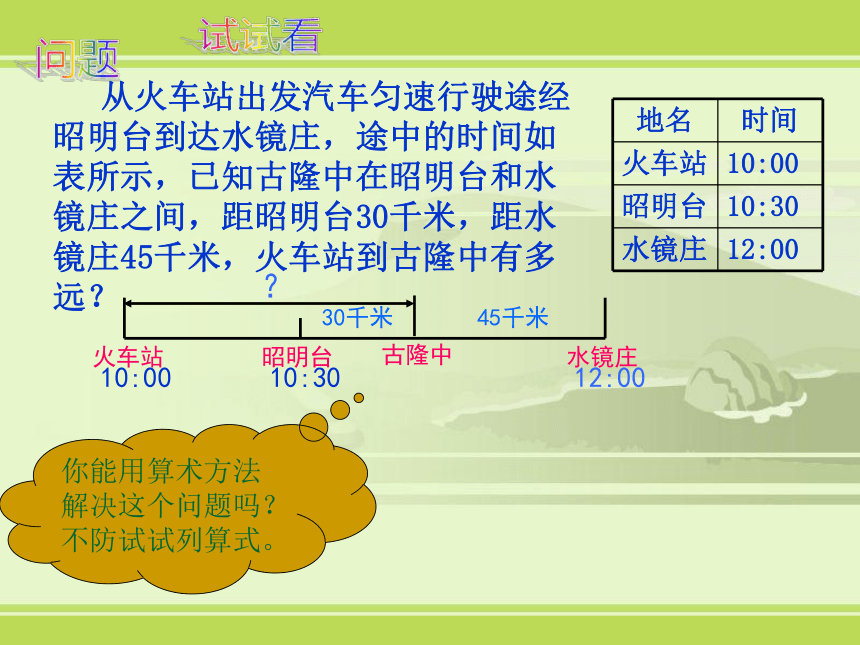 问题

试试看

从火车站出发汽车匀速行驶途经昭明台到达水镜庄，途中的时间如表所示，已知古隆中在昭明台和水镜庄之间，距昭明台30千米，距水镜庄45千米，火车站到古隆中有多远？

| 地名 | 时间 |
|---|---|
| 火车站 | 10:00 |
| 昭明台 | 10:30 |
| 水镜庄 | 12:00 |

?

30千米

45千米

火车站
10:00

昭明台
10:30

古隆中

水镜庄
12:00

你能用算术方法解决这个问题吗？不防试试列算式。